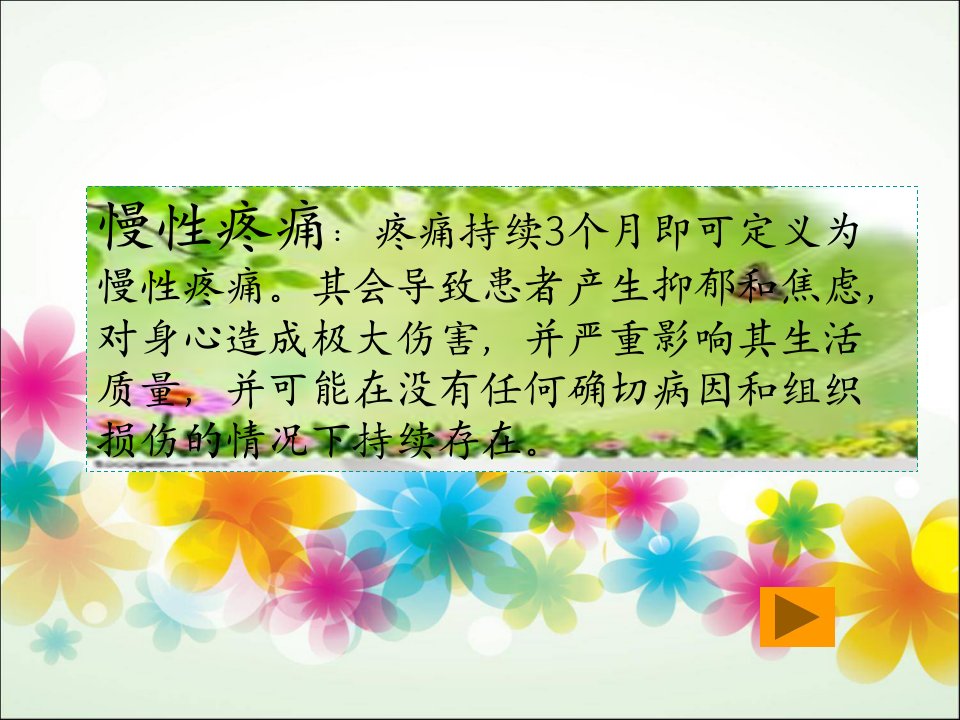 慢性疼痛：疼痛持续3个月即可定义为慢性疼痛。其会导致患者产生抑郁和焦虑，对身心造成极大伤害，并严重影响其生活质量，并可能在没有任何确切病因和组织损伤的情况下持续存在。